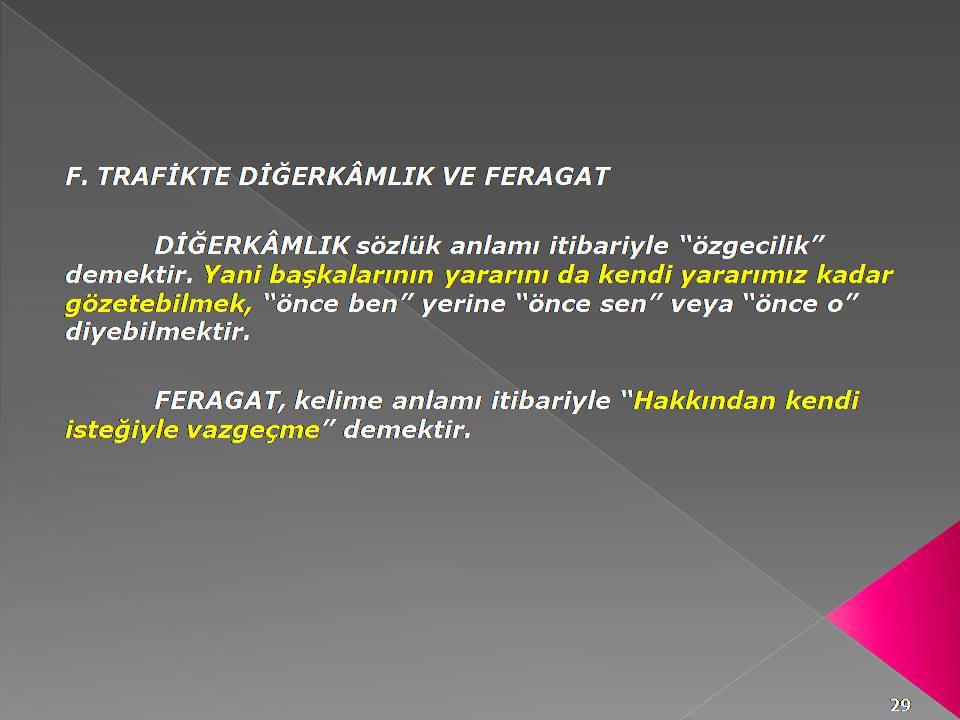 F. TRAFİKTE DİĞERKÂMLIK VE FERAGAT

DİĞERKÂMLIK sözlük anlamı itibariyle “özgecilik” demektir. Yani başkalarının yararını da kendi yararımız kadar gözetebilmek, “önce ben” yerine “önce sen” veya “önce o” diyebilmektir.

FERAGAT, kelime anlamı itibariyle “Hakkından kendi isteğiyle vazgeçme” demektir.

29